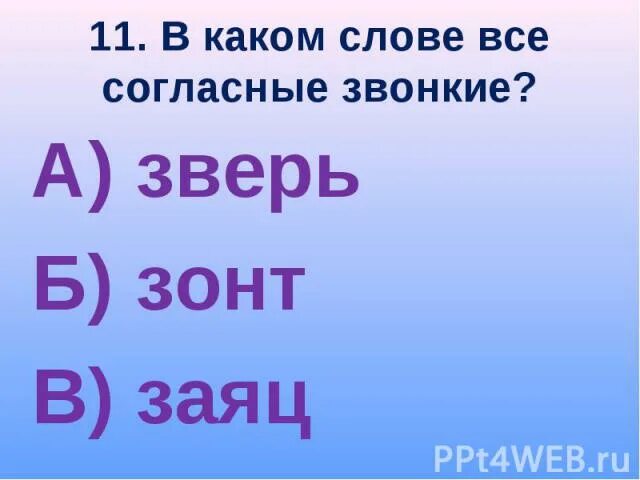 11. В каком слове все согласные звонкие?

А) зверь

Б) зонт

В) заяц

PPt4WEB.ru